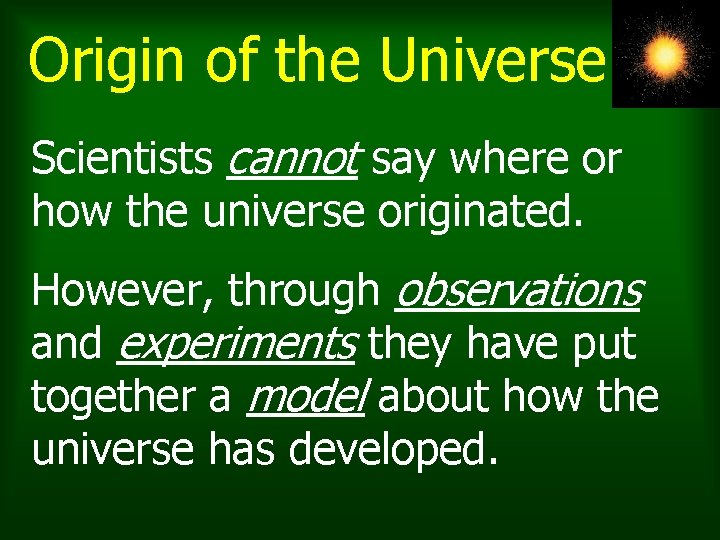 Origin of the Universe

Scientists cannot say where or how the universe originated.

However, through observations and experiments they have put together a model about how the universe has developed.